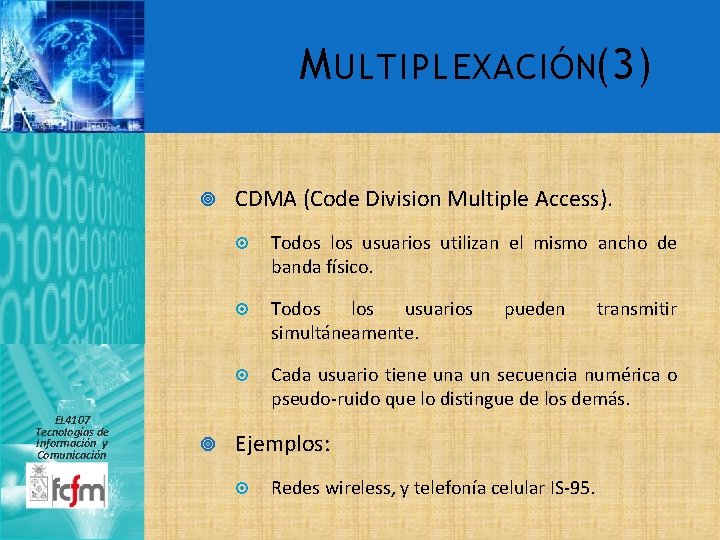 MULTIPLEXACIÓN(3)

CDMA (Code Division Multiple Access).

Todos los usuarios utilizan el mismo ancho de banda físico.

Todos los usuarios pueden transmitir simultáneamente.

Cada usuario tiene una un secuencia numérica o pseudo-ruido que lo distingue de los demás.

Ejemplos:

Redes wireless, y telefonía celular IS-95.

EL4107
Tecnologías de Información y Comunicación

fcfm